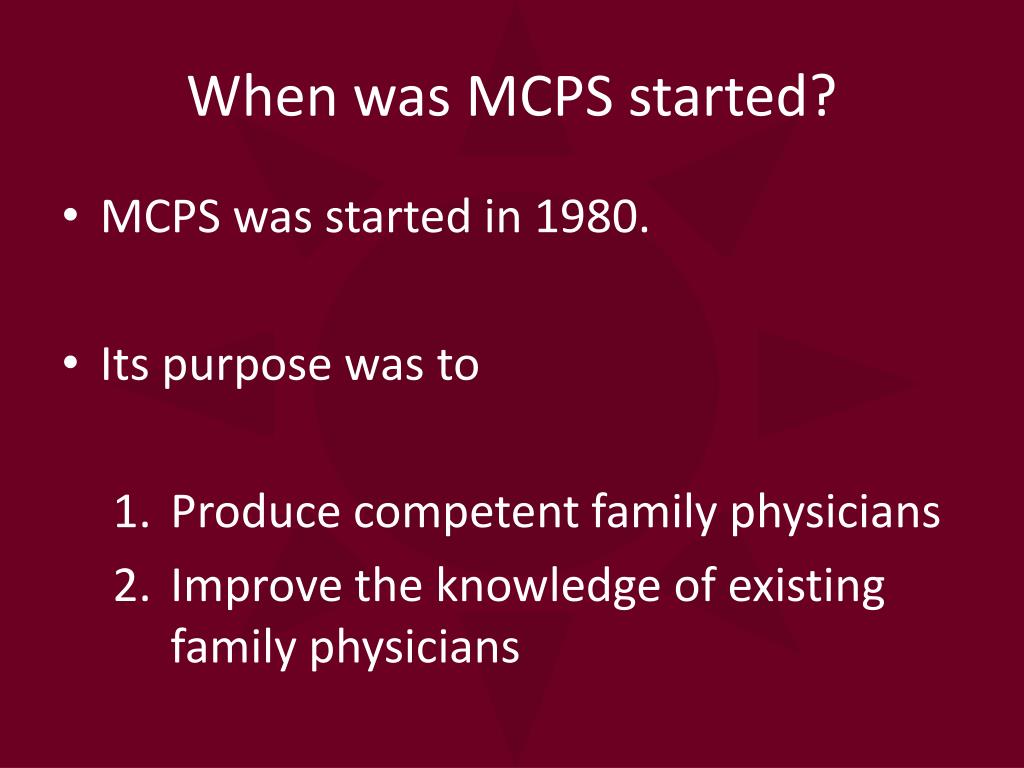 When was MCPS started?

• MCPS was started in 1980.

• Its purpose was to

1. Produce competent family physicians
2. Improve the knowledge of existing family physicians